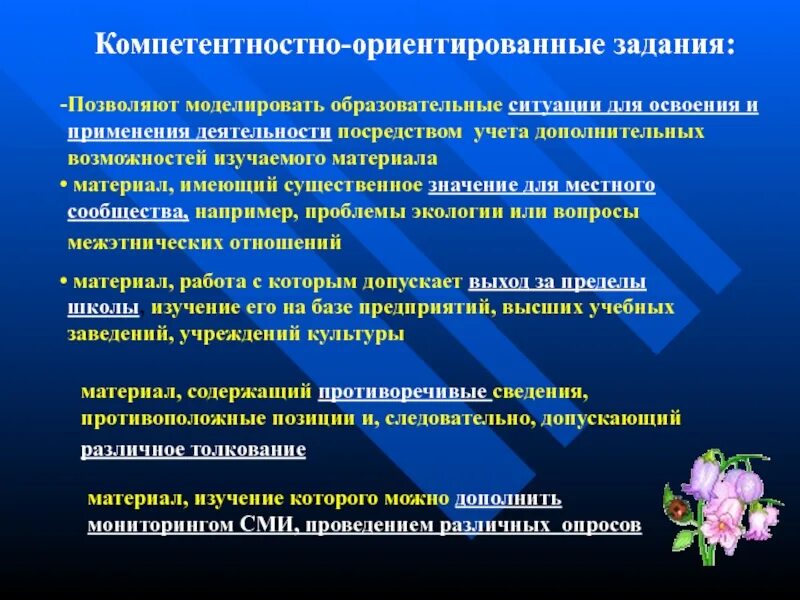 Компетентностно-ориентированные задания:

-Позволяют моделировать образовательные ситуации для освоения и применения деятельности посредством учета дополнительных возможностей изучаемого материала

• материал, имеющий существенное значение для местного сообщества, например, проблемы экологии или вопросы межэтнических отношений

• материал, работа с которым допускает выход за пределы школы, изучение его на базе предприятий, высших учебных заведений, учреждений культуры

материал, содержащий противоречивые сведения, противоположные позиции и, следовательно, допускающий различное толкование

материал, изучение которого можно дополнить мониторингом СМИ, проведением различных опросов